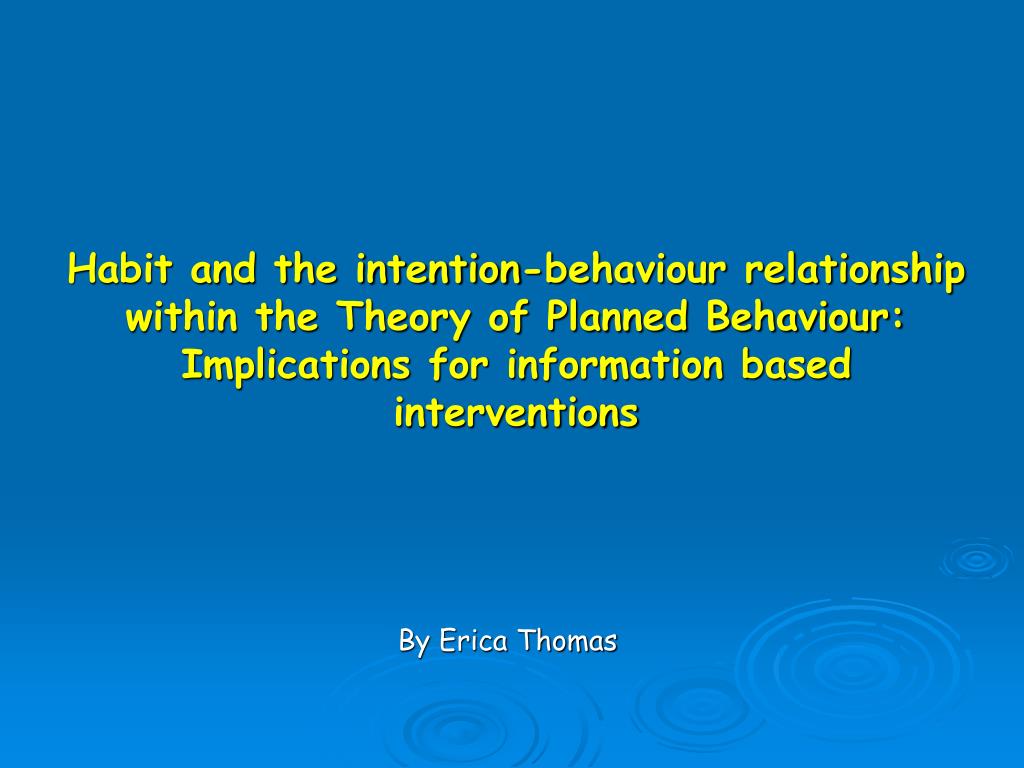 Habit and the intention-behaviour relationship within the Theory of Planned Behaviour: Implications for information based interventions

By Erica Thomas